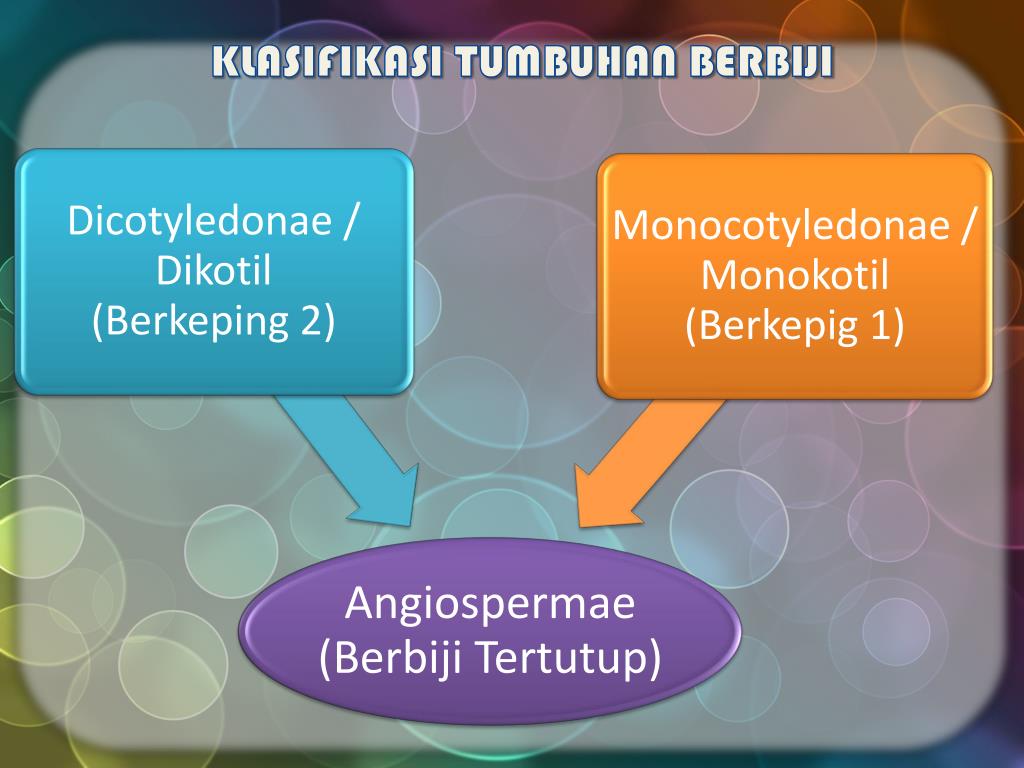 KLASIFIKASI TUMBUHAN BERBIJI

Dicotyledonae / Dikotil (Berkeping 2)

Monocotyledonae / Monokotil (Berkepig 1)

Angiospermae (Berbiji Tertutup)